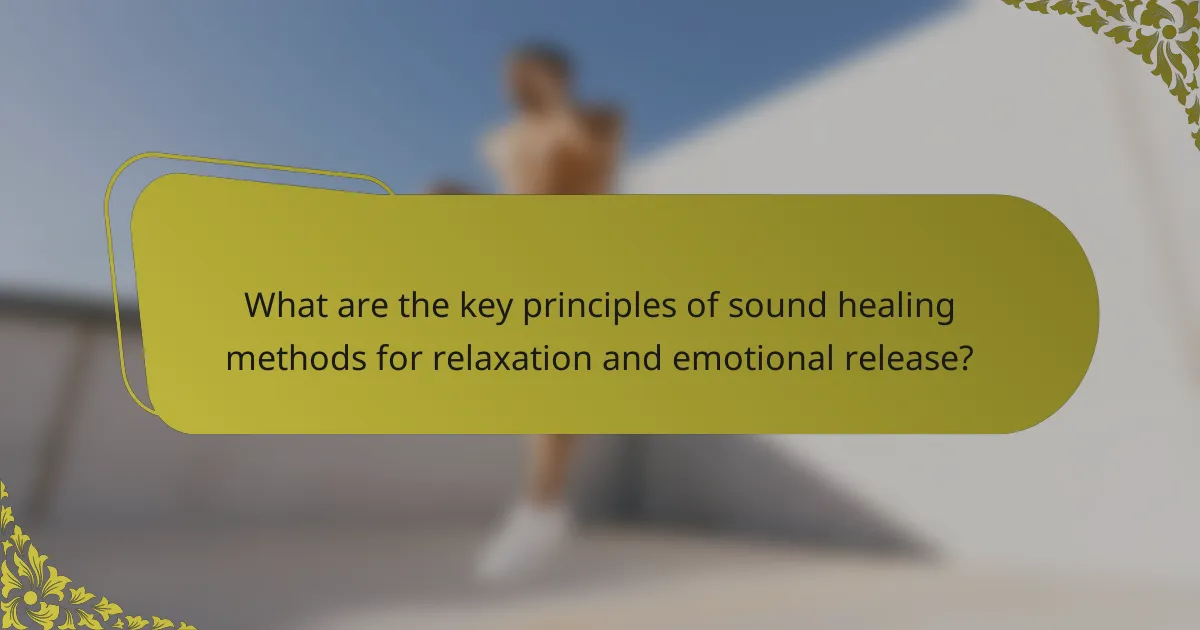 What are the key principles of sound healing methods for relaxation and emotional release?